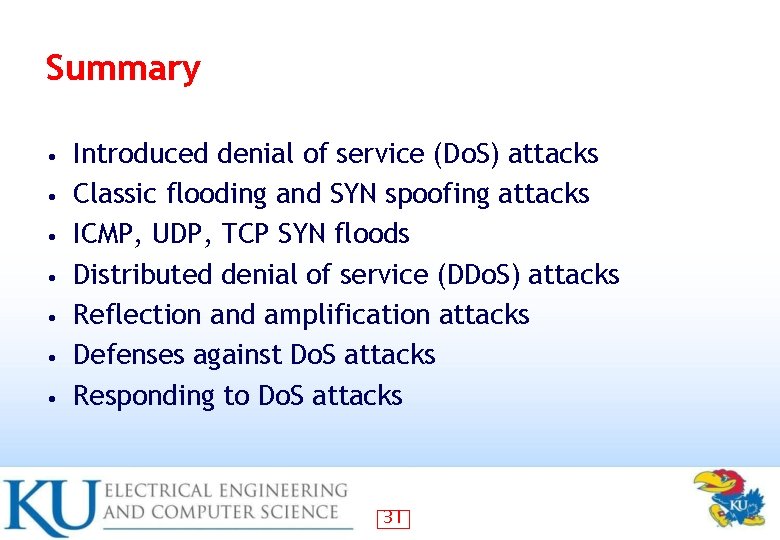 Summary

• Introduced denial of service (DoS) attacks
• Classic flooding and SYN spoofing attacks
• ICMP, UDP, TCP SYN floods
• Distributed denial of service (DDoS) attacks
• Reflection and amplification attacks
• Defenses against DoS attacks
• Responding to DoS attacks

KU ELECTRICAL ENGINEERING AND COMPUTER SCIENCE

31

KU